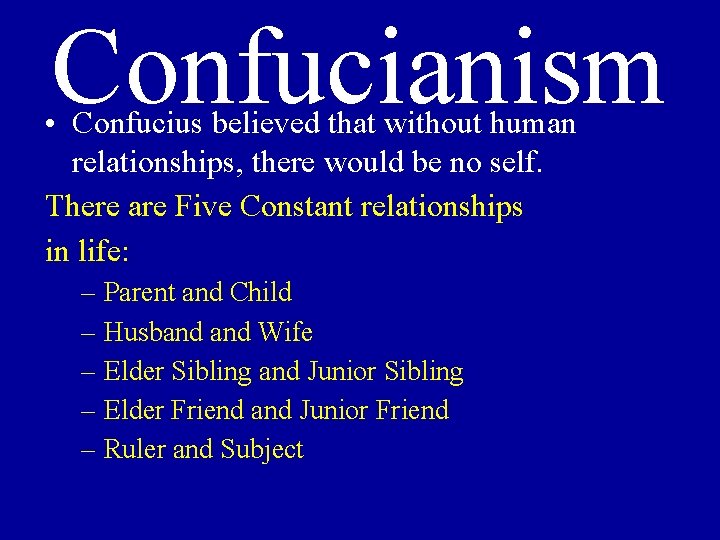 Confucianism

• Confucius believed that without human relationships, there would be no self.

There are Five Constant relationships in life:

– Parent and Child
– Husband and Wife
– Elder Sibling and Junior Sibling
– Elder Friend and Junior Friend
– Ruler and Subject